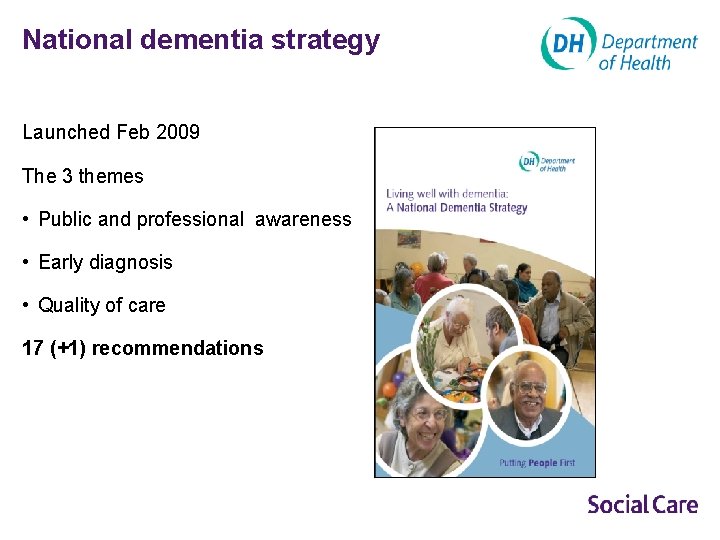 National dementia strategy

DH Department of Health

Launched Feb 2009

The 3 themes

• Public and professional awareness

• Early diagnosis

• Quality of care

17 (+1) recommendations

DH Department of Health

Living well with dementia: A National Dementia Strategy

Putting People First

Social Care